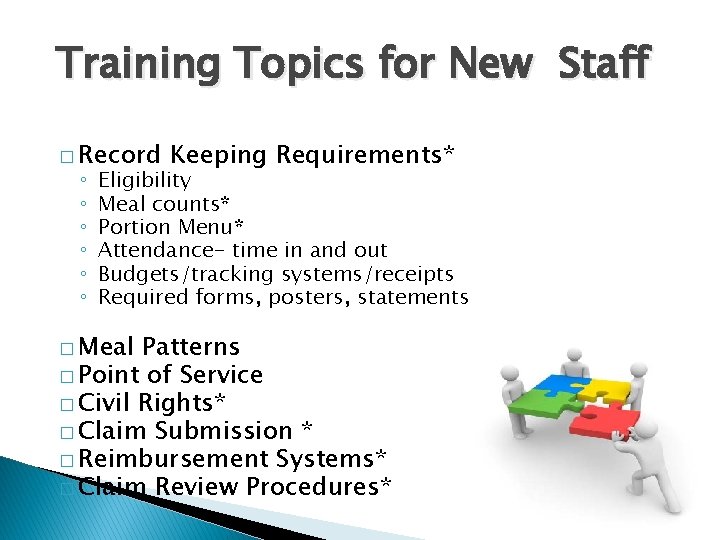 Training Topics for New Staff

□ Record Keeping Requirements*
◦ Eligibility
◦ Meal counts*
◦ Portion Menu*
◦ Attendance- time in and out
◦ Budgets/tracking systems/receipts
◦ Required forms, posters, statements

□ Meal Patterns
□ Point of Service
□ Civil Rights*
□ Claim Submission *
□ Reimbursement Systems*
□ Claim Review Procedures*